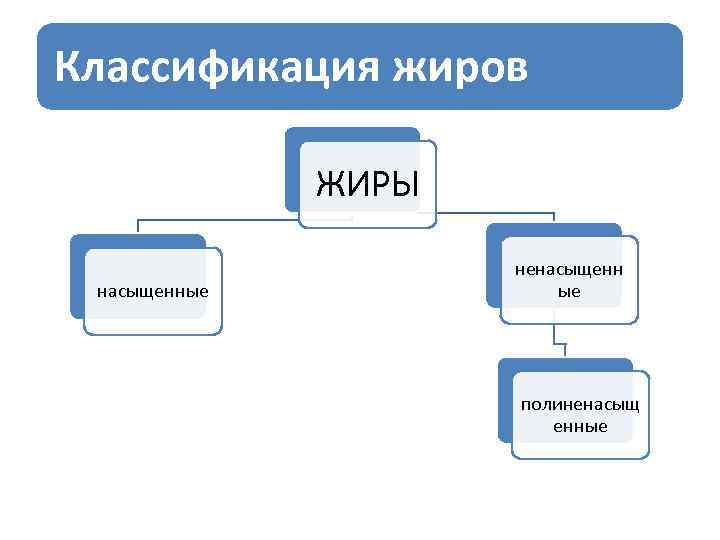 Классификация жиров

ЖИРЫ

насыщенные

ненасыщенные

полиненасыщенные